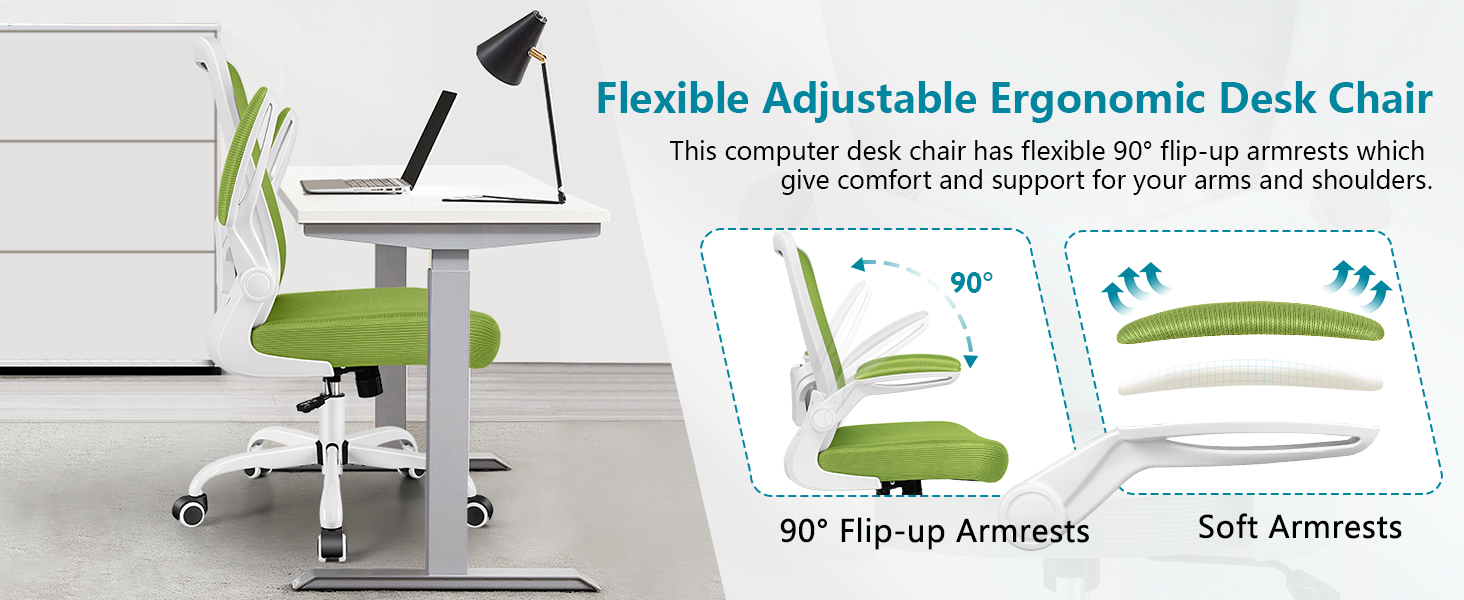 Flexible Adjustable Ergonomic Desk Chair

This computer desk chair has flexible 90° flip-up armrests which give comfort and support for your arms and shoulders.

90°

90° Flip-up Armrests

Soft Armrests